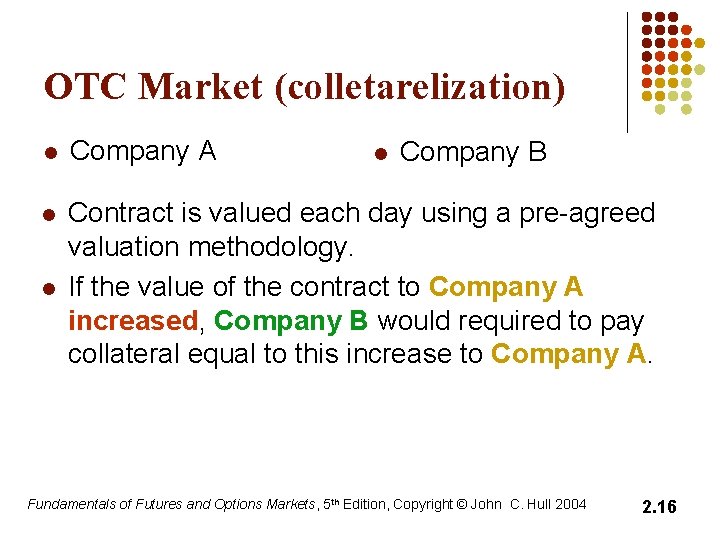 OTC Market (colletarelization)

- Company A
- Company B

- Contract is valued each day using a pre-agreed valuation methodology.
- If the value of the contract to Company A increased, Company B would required to pay collateral equal to this increase to Company A.

Fundamentals of Futures and Options Markets, 5th Edition, Copyright © John C. Hull 2004

2.16